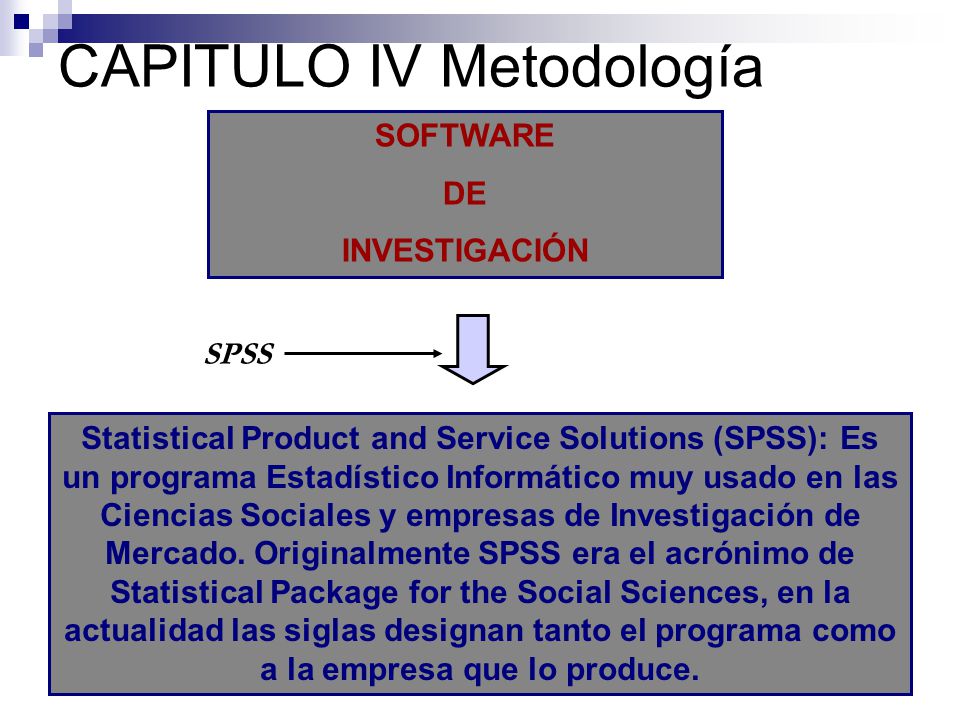 CAPITULO IV Metodología

SOFTWARE
DE
INVESTIGACIÓN

SPSS

Statistical Product and Service Solutions (SPSS): Es un programa Estadístico Informático muy usado en las Ciencias Sociales y empresas de Investigación de Mercado. Originalmente SPSS era el acrónimo de Statistical Package for the Social Sciences, en la actualidad las siglas designan tanto el programa como a la empresa que lo produce.